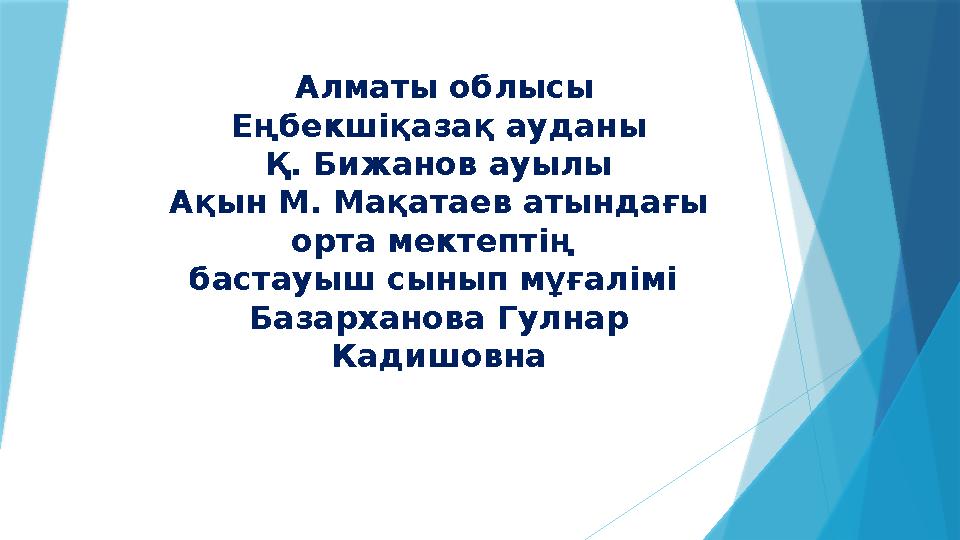 Алматы облысы
Еңбекшіқазақ ауданы
Қ. Бижанов ауылы
Ақын М. Мақатаев атындағы
орта мектептің
бастауыш сынып мұғалімі
Базарханова Гулнар
Кадишовна